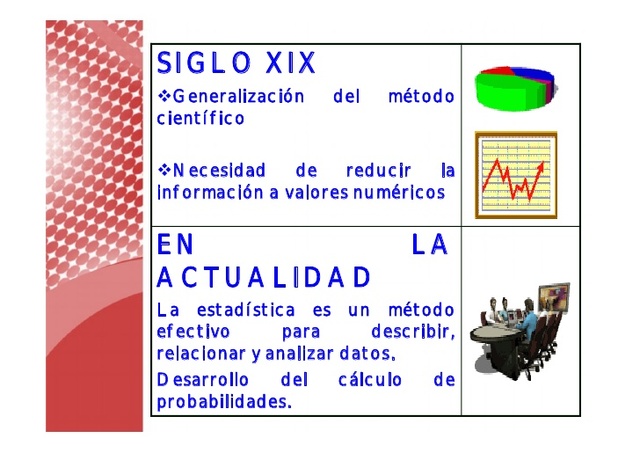 SIGLO XIX

❖Generalización del método científico

❖Necesidad de reducir la información a valores numéricos

EN LA ACTUALIDAD

La estadística es un método efectivo para describir, relacionar y analizar datos.

Desarrollo del cálculo de probabilidades.